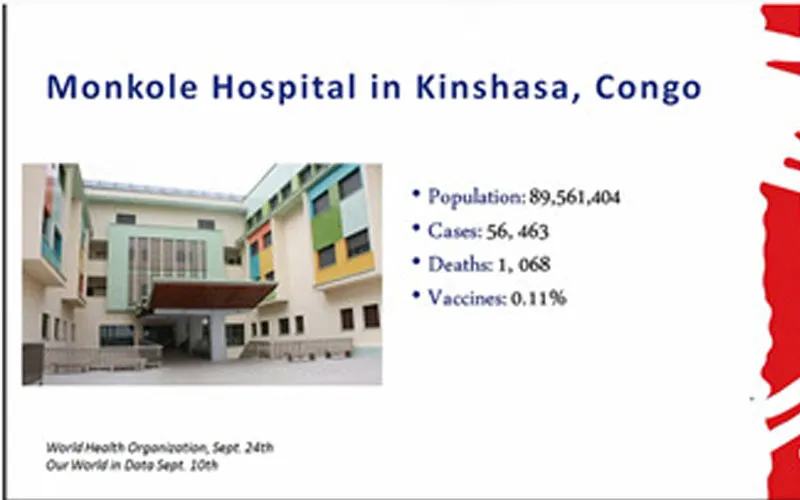 Monkole Hospital in Kinshasa, Congo

• Population: 89,561,404
• Cases: 56, 463
• Deaths: 1, 068
• Vaccines: 0.11%

World Health Organization, Sept. 24th
Our World in Data Sept. 10th